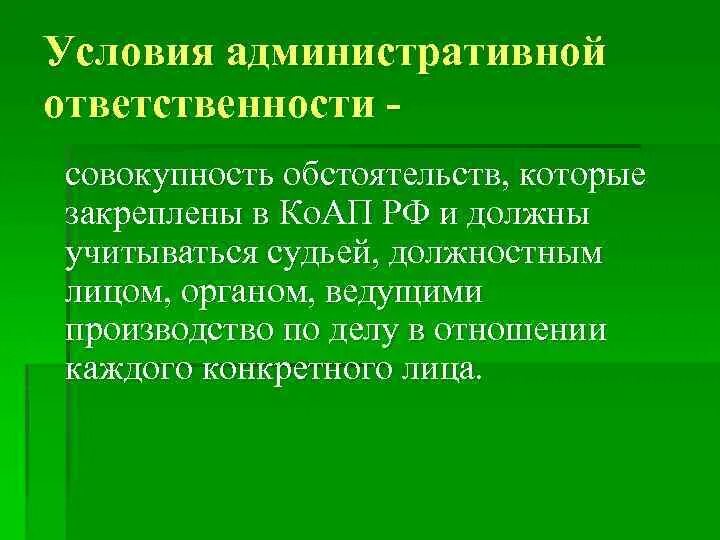 Условия административной ответственности -

совокупность обстоятельств, которые закреплены в КоАП РФ и должны учитываться судьей, должностным лицом, органом, ведущими производство по делу в отношении каждого конкретного лица.